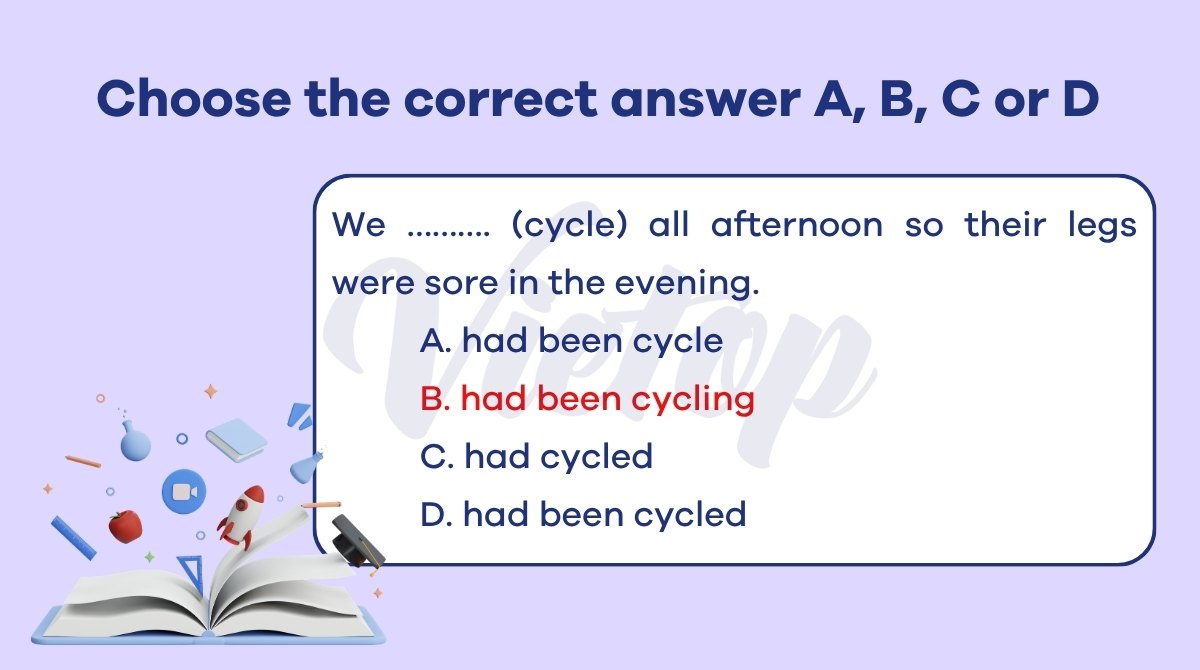 Choose the correct answer A, B, C or D

We .......... (cycle) all afternoon so their legs were sore in the evening.

A. had been cycle
B. had been cycling
C. had cycled
D. had been cycled

Vietop